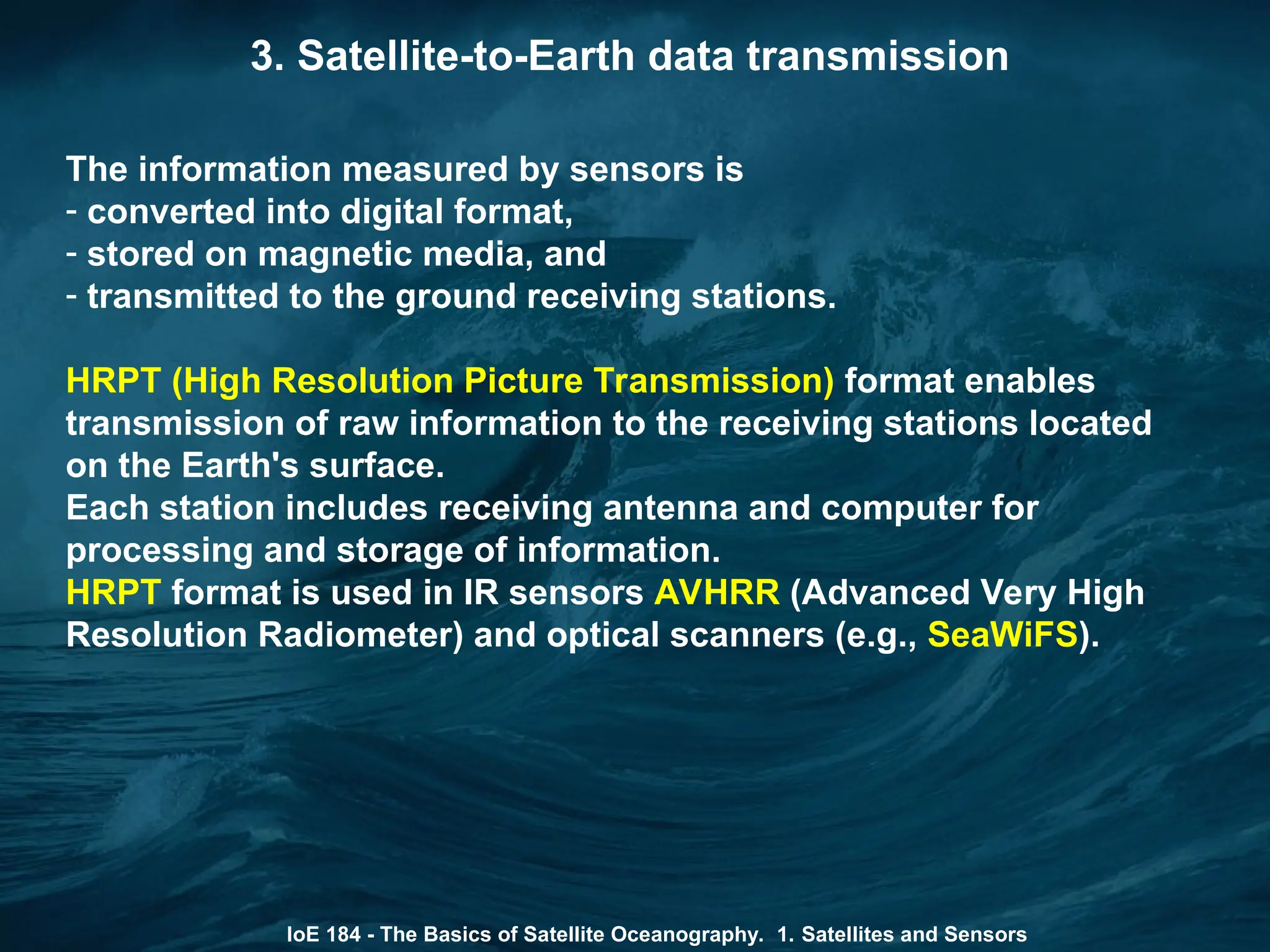 3. Satellite-to-Earth data transmission

The information measured by sensors is
- converted into digital format,
- stored on magnetic media, and
- transmitted to the ground receiving stations.

HRPT (High Resolution Picture Transmission) format enables transmission of raw information to the receiving stations located on the Earth's surface.
Each station includes receiving antenna and computer for processing and storage of information.
HRPT format is used in IR sensors AVHRR (Advanced Very High Resolution Radiometer) and optical scanners (e.g., SeaWiFS).

IoE 184 - The Basics of Satellite Oceanography. 1. Satellites and Sensors